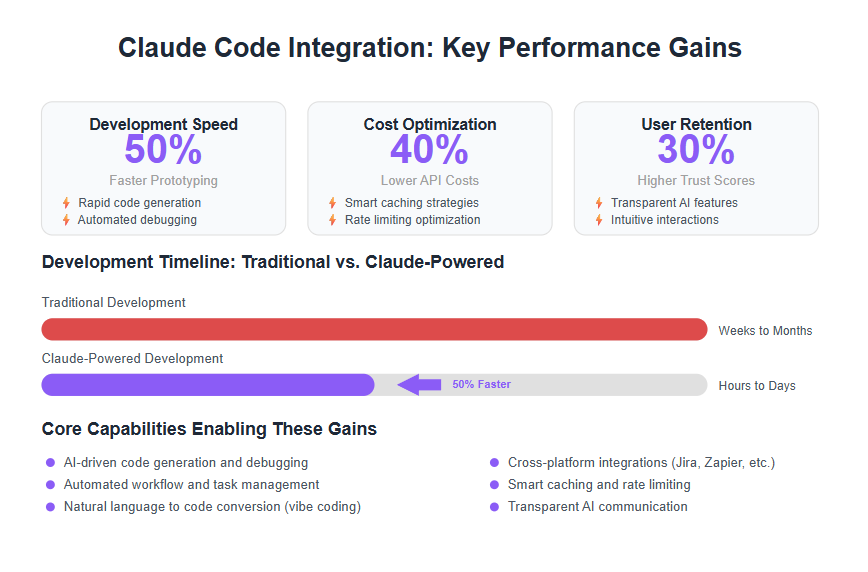 Claude Code Integration: Key Performance Gains

Development Speed
50%
Faster Prototyping
Rapid code generation
Automated debugging

Cost Optimization
40%
Lower API Costs
Smart caching strategies
Rate limiting optimization

User Retention
30%
Higher Trust Scores
Transparent AI features
Intuitive interactions

Development Timeline: Traditional vs. Claude-Powered

Traditional Development
Weeks to Months

Claude-Powered Development
50% Faster
Hours to Days

Core Capabilities Enabling These Gains

AI-driven code generation and debugging
Automated workflow and task management
Natural language to code conversion (vibe coding)

Cross-platform integrations (Jira, Zapier, etc.)
Smart caching and rate limiting
Transparent AI communication